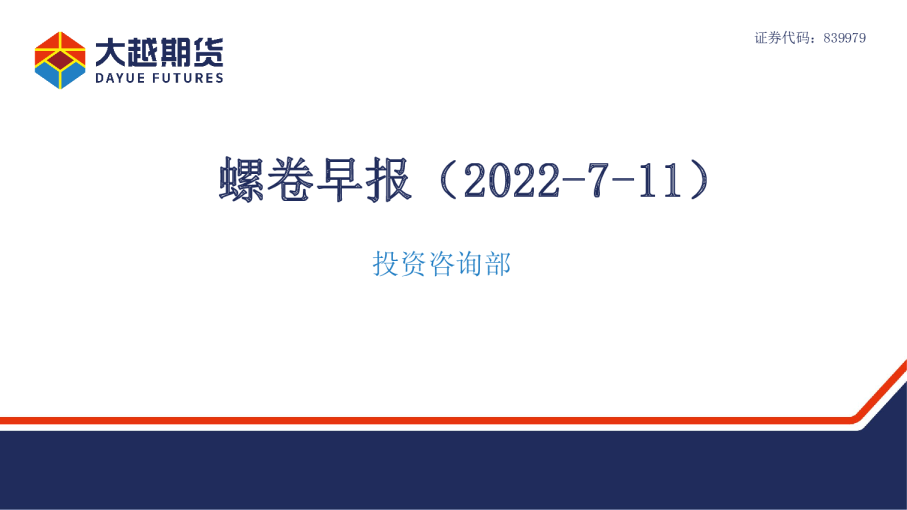 大越期货
DAYUE FUTURES

证券代码：839979

螺卷早报（2022-7-11）

投资咨询部